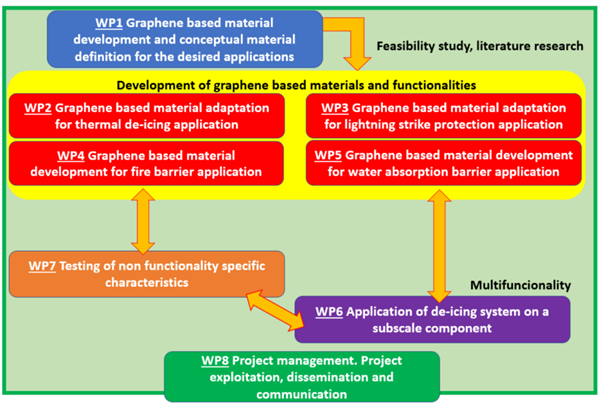 WP1 Graphene based material development and conceptual material definition for the desired applications

Feasibility study, literature research

Development of graphene based materials and functionalities

WP2 Graphene based material adaptation for thermal de-icing application

WP3 Graphene based material adaptation for lightning strike protection application

WP4 Graphene based material development for fire barrier application

WP5 Graphene based material development for water absorption barrier application

WP7 Testing of non functionality specific characteristics

Multifuncionality

WP6 Application of de-icing system on a subscale component

WP8 Project management. Project exploitation, dissemination and communication